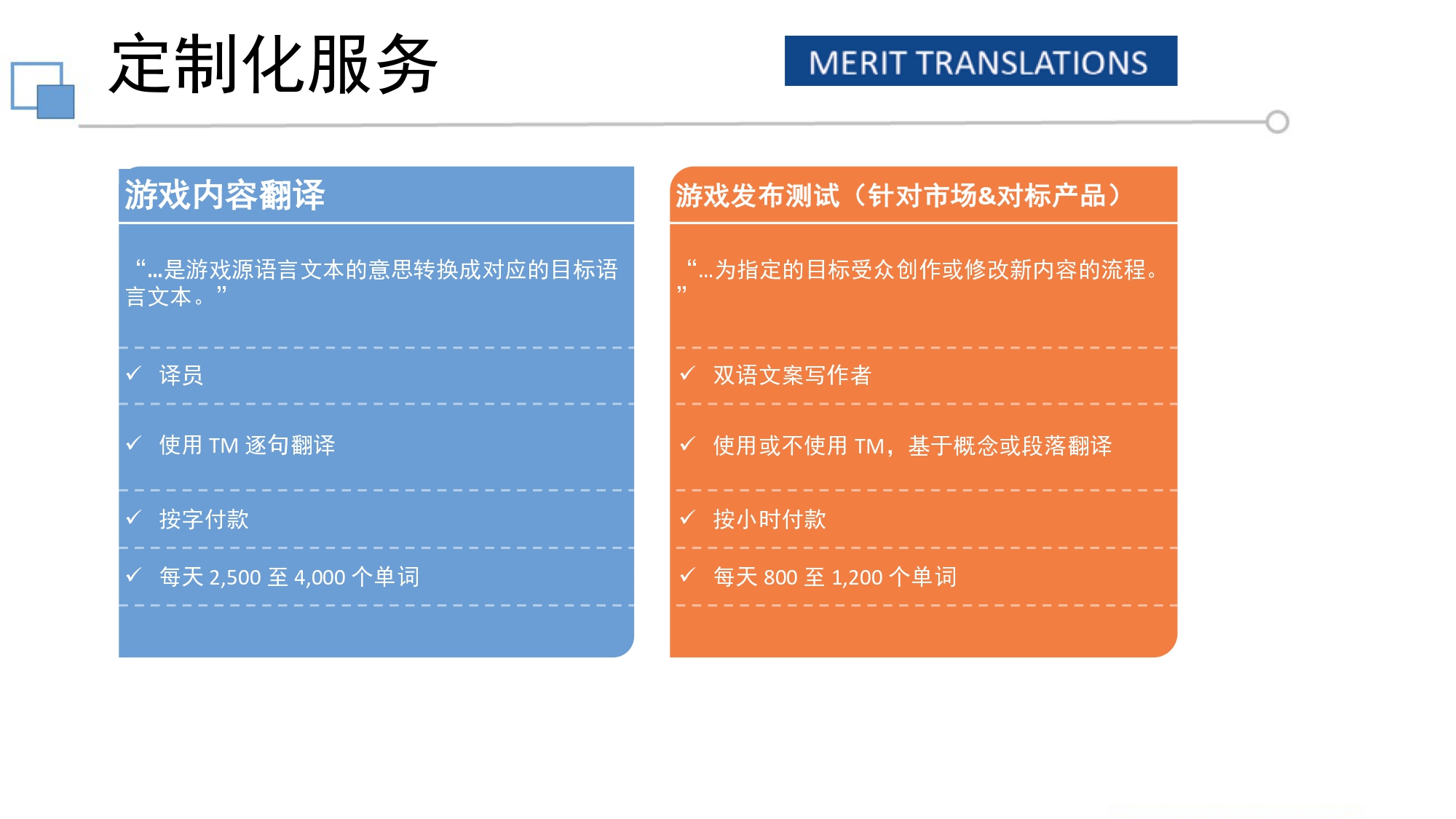 定制化服务

MERIT TRANSLATIONS

游戏内容翻译

“…是游戏源语言文本的意思转换成对应的目标语言文本。”

✓ 译员

✓ 使用 TM 逐句翻译

✓ 按字付款

✓ 每天 2,500 至 4,000 个单词

游戏发布测试（针对市场&对标产品）

“…为指定的目标受众创作或修改新内容的流程。”

✓ 双语文案写作者

✓ 使用或不使用 TM，基于概念或段落翻译

✓ 按小时付款

✓ 每天 800 至 1,200 个单词